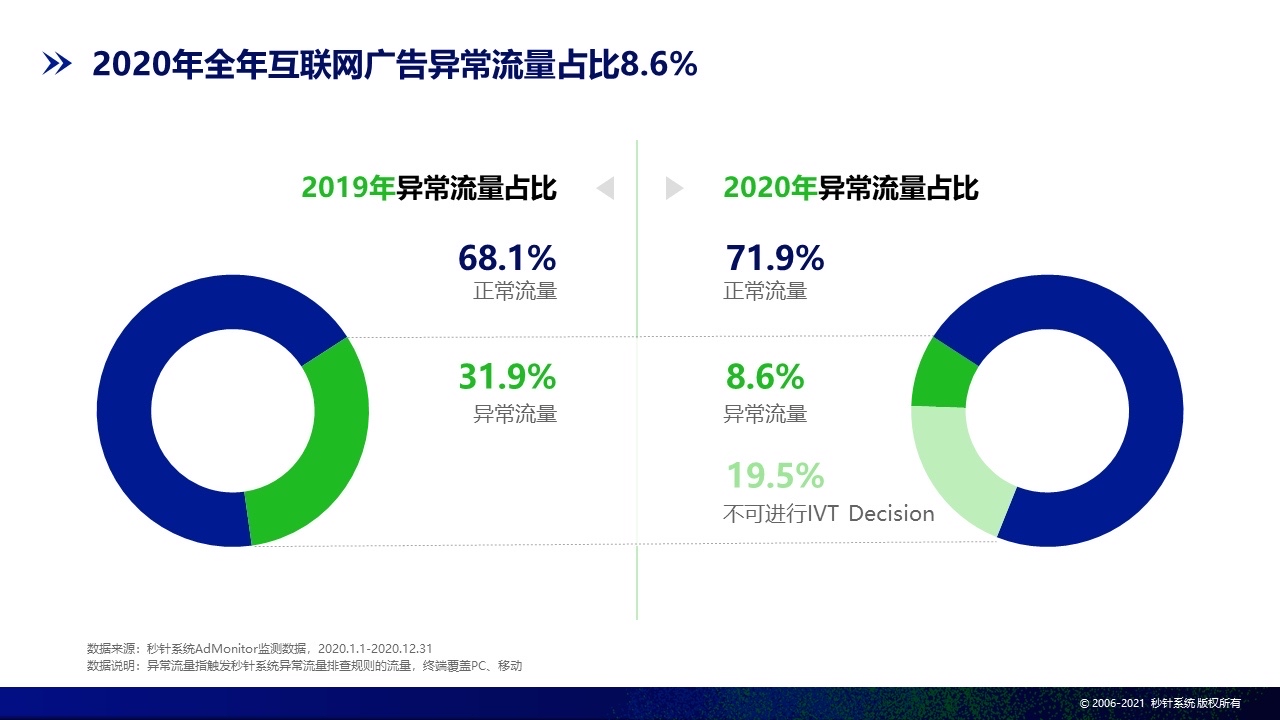 2020年全年互联网广告异常流量占比8.6%

2019年异常流量占比

68.1%
正常流量

31.9%
异常流量

2020年异常流量占比

71.9%
正常流量

8.6%
异常流量

19.5%
不可进行IVT Decision

数据来源：秒针系统AdMonitor监测数据，2020.1.1-2020.12.31
数据说明：异常流量指触发秒针系统异常流量排查规则的流量，终端覆盖PC、移动

© 2006-2021 秒针系统 版权所有